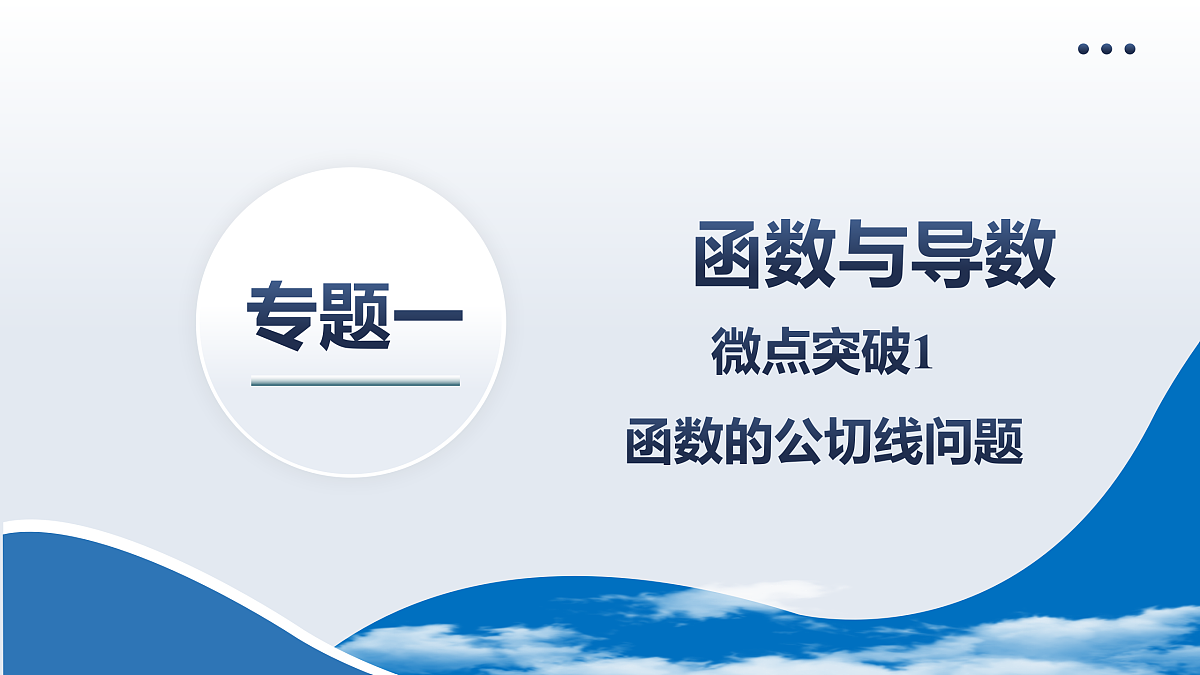 专题一

函数与导数

微点突破1

函数的公切线问题